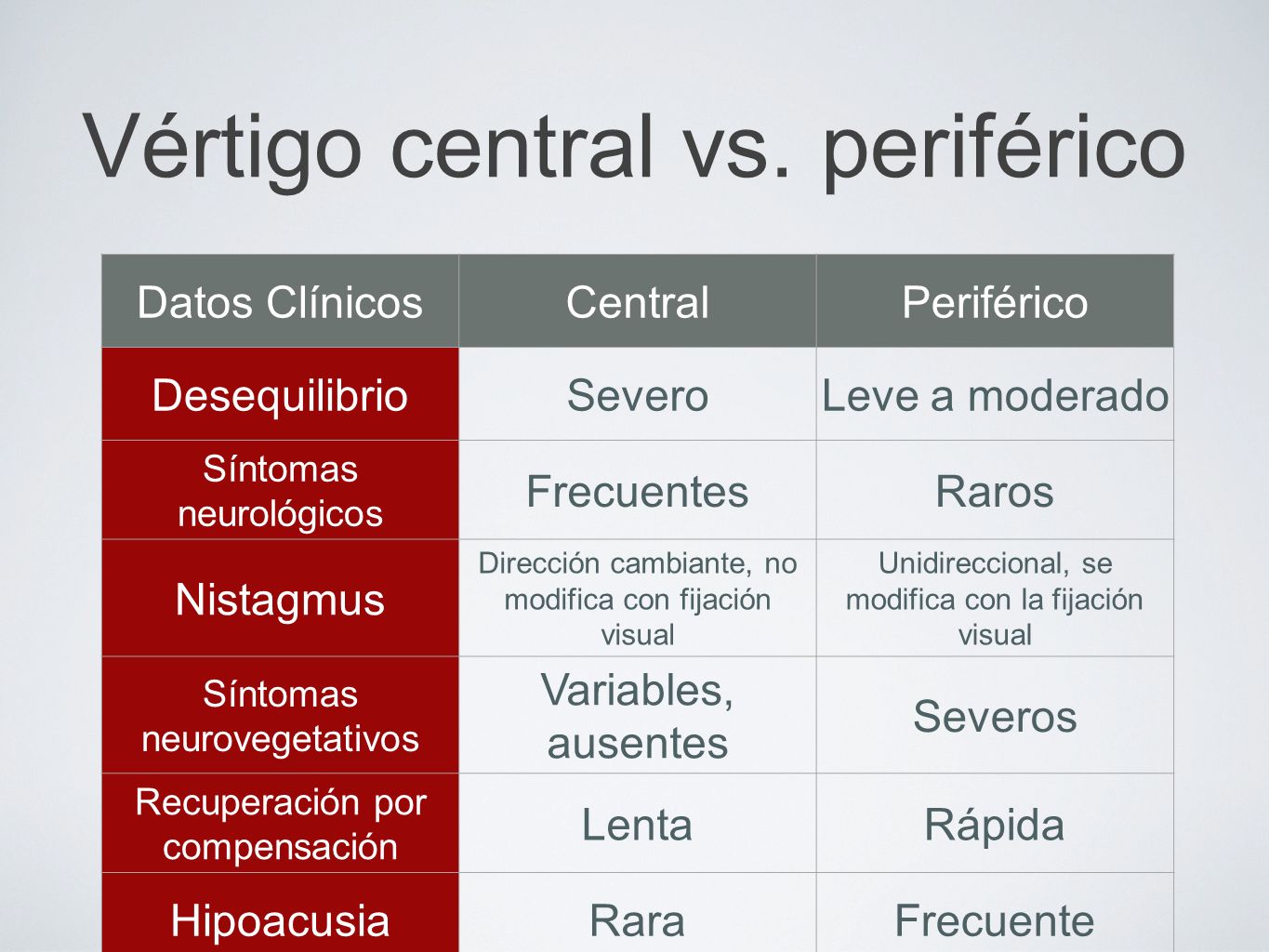 Vértigo central vs. periférico

| Datos Clínicos | Central | Periférico |
|---|---|---|
| Desequilibrio | Severo | Leve a moderado |
| Síntomas neurológicos | Frecuentes | Raros |
| Nistagmus | Dirección cambiante, no modifica con fijación visual | Unidireccional, se modifica con la fijación visual |
| Síntomas neurovegetativos | Variables, ausentes | Severos |
| Recuperación por compensación | Lenta | Rápida |
| Hipoacusia | Rara | Frecuente |